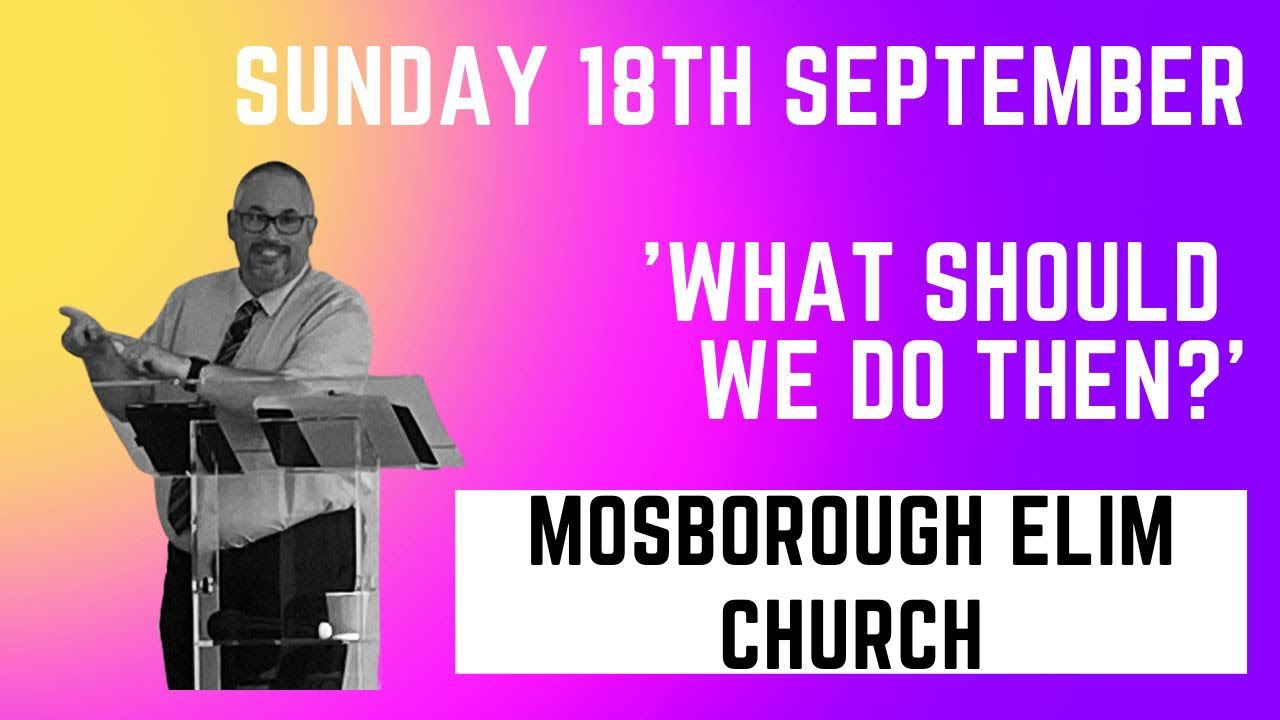 SUNDAY 18TH SEPTEMBER

'WHAT SHOULD WE DO THEN?'

MOSBOROUGH ELIM CHURCH